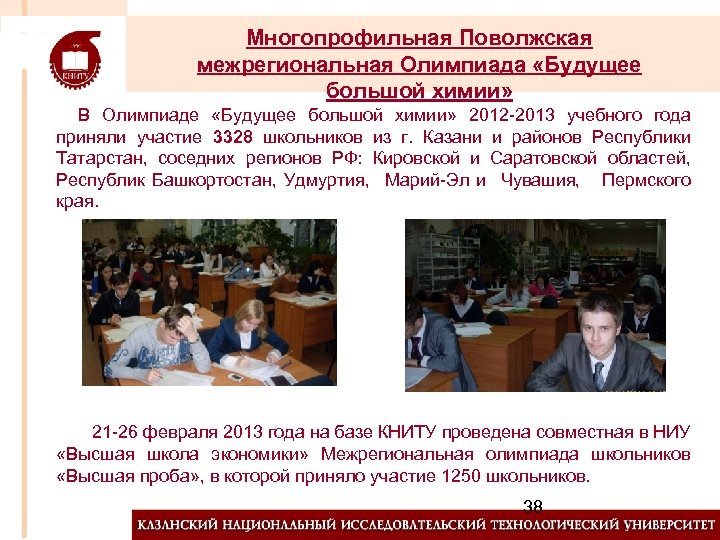 КНИТУ

Многопрофильная Поволжская межрегиональная Олимпиада «Будущее большой химии»

В Олимпиаде «Будущее большой химии» 2012-2013 учебного года приняли участие 3328 школьников из г. Казани и районов Республики Татарстан, соседних регионов РФ: Кировской и Саратовской областей, Республик Башкортостан, Удмуртия, Марий-Эл и Чувашия, Пермского края.

21-26 февраля 2013 года на базе КНИТУ проведена совместная в НИУ «Высшая школа экономики» Межрегиональная олимпиада школьников «Высшая проба», в которой приняло участие 1250 школьников.

38

КАЗАНСКИЙ НАЦИОНАЛЬНЫЙ ИССЛЕДОВАТЕЛЬСКИЙ ТЕХНОЛОГИЧЕСКИЙ УНИВЕРСИТЕТ